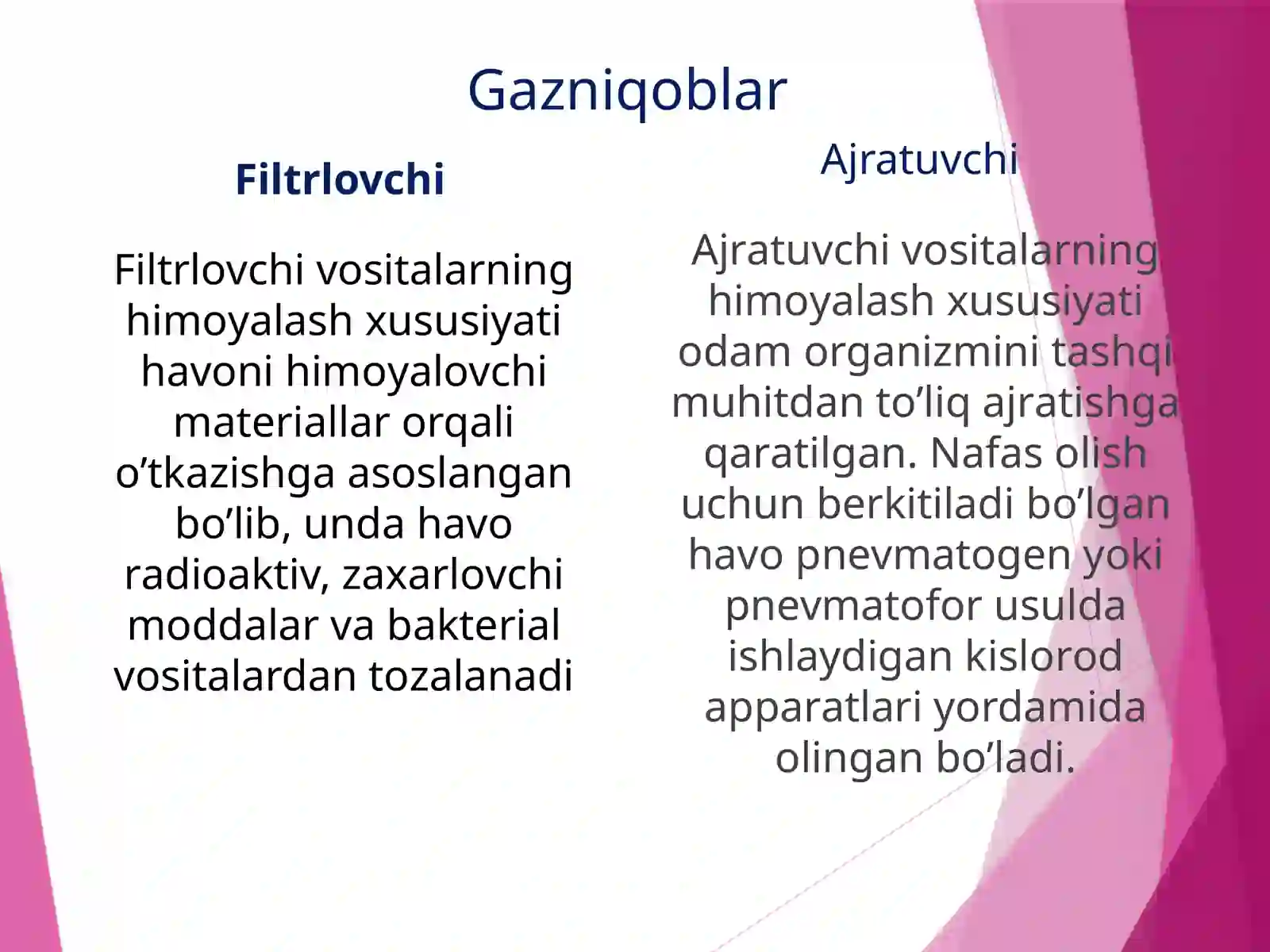 Gazniqoblar

Filtrlovchi

Filtrlovchi vositalarning himoyalash xususiyati havoni himoyalovchi materiallar orqali o’tkazishga asoslangan bo’lib, unda havo radioaktiv, zaxarlovchi moddalar va bakterial vositalardan tozalanadi

Ajratuvchi

Ajratuvchi vositalarning himoyalash xususiyati odam organizmini tashqi muhitdan to’liq ajratishga qaratilgan. Nafas olish uchun berkitiladi bo’lgan havo pnevmatogen yoki pnevmatofor usulda ishlaydigan kislorod apparatlari yordamida olingan bo’ladi.